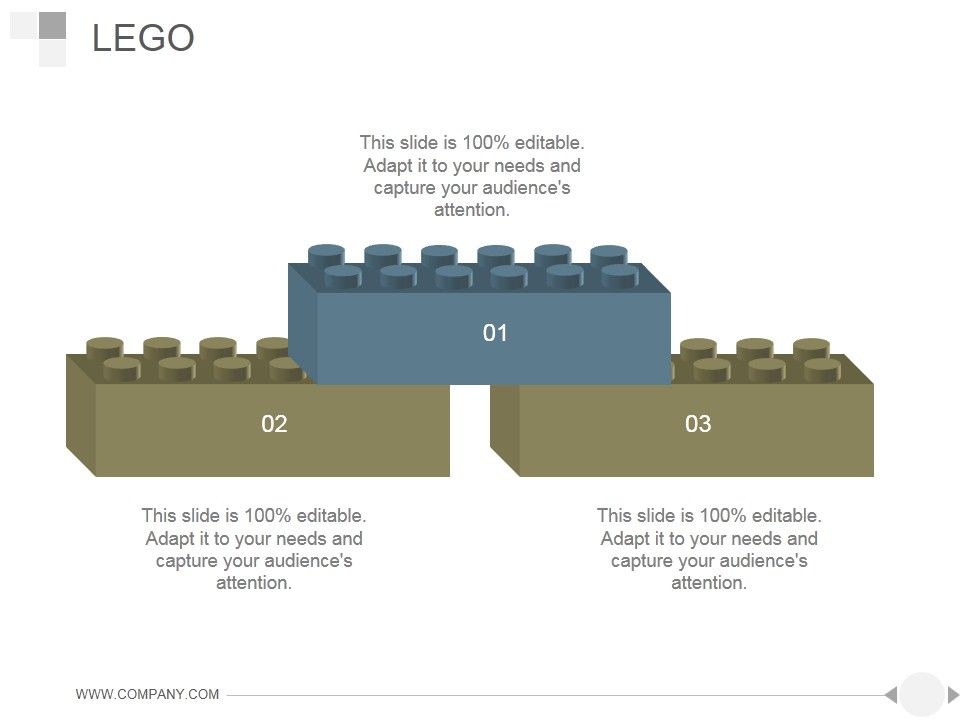 LEGO

This slide is 100% editable. Adapt it to your needs and capture your audience's attention.

01

02

03

This slide is 100% editable. Adapt it to your needs and capture your audience's attention.

This slide is 100% editable. Adapt it to your needs and capture your audience's attention.

WWW.COMPANY.COM